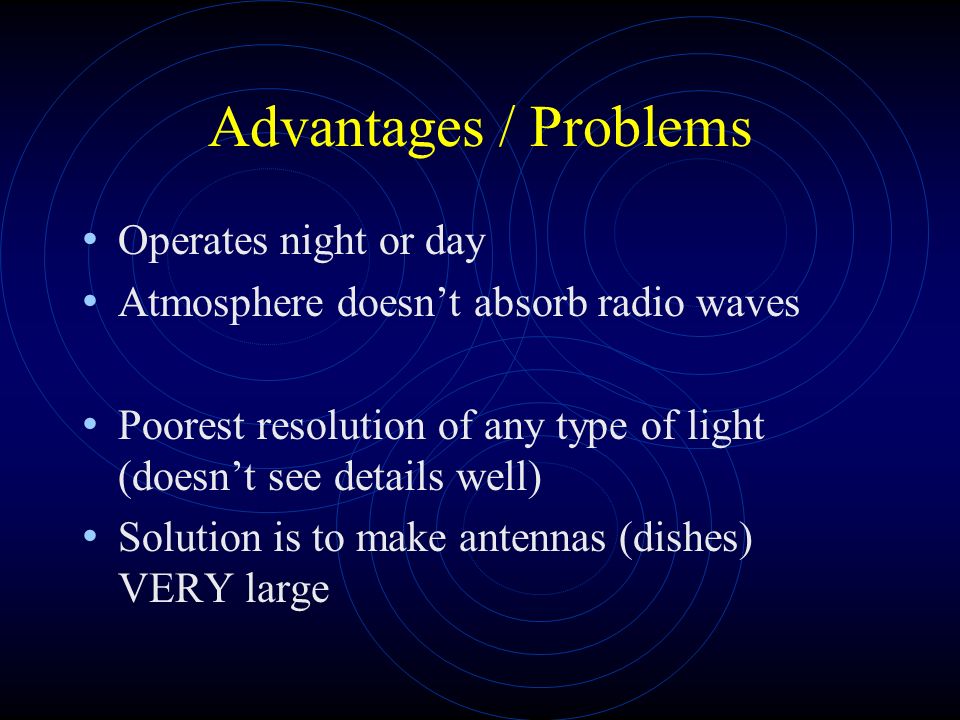 Advantages / Problems

• Operates night or day
• Atmosphere doesn’t absorb radio waves

• Poorest resolution of any type of light (doesn’t see details well)
• Solution is to make antennas (dishes) VERY large